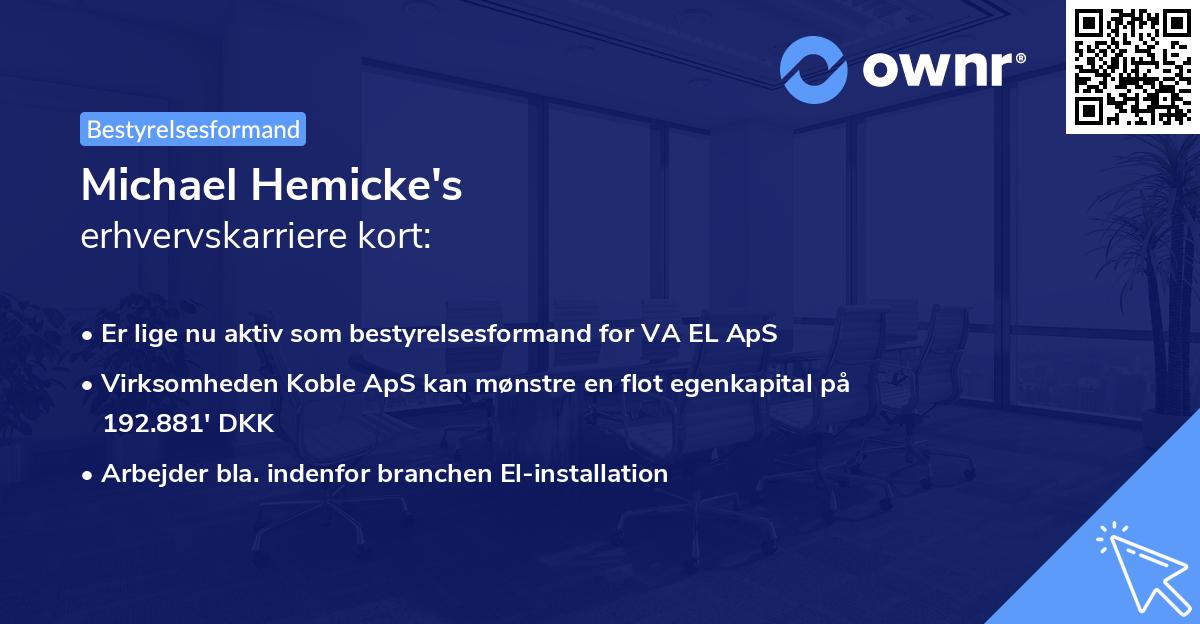 ownr®

Bestyrelsesformand

Michael Hemicke's
erhvervskarriere kort:

• Er lige nu aktiv som bestyrelsesformand for VA EL ApS
• Virksomheden Koble ApS kan mønstre en flot egenkapital på 192.881' DKK
• Arbejder bla. indenfor branchen El-installation